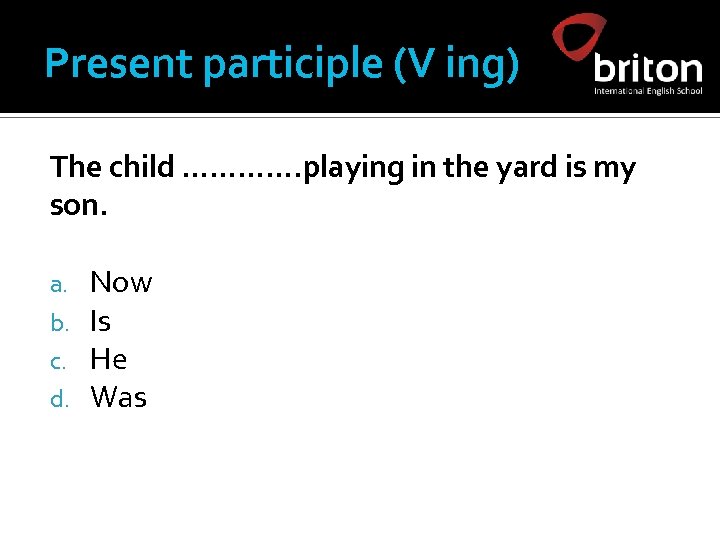 Present participle (V ing)

briton
International English School

The child …………playing in the yard is my son.

a. Now
b. Is
c. He
d. Was